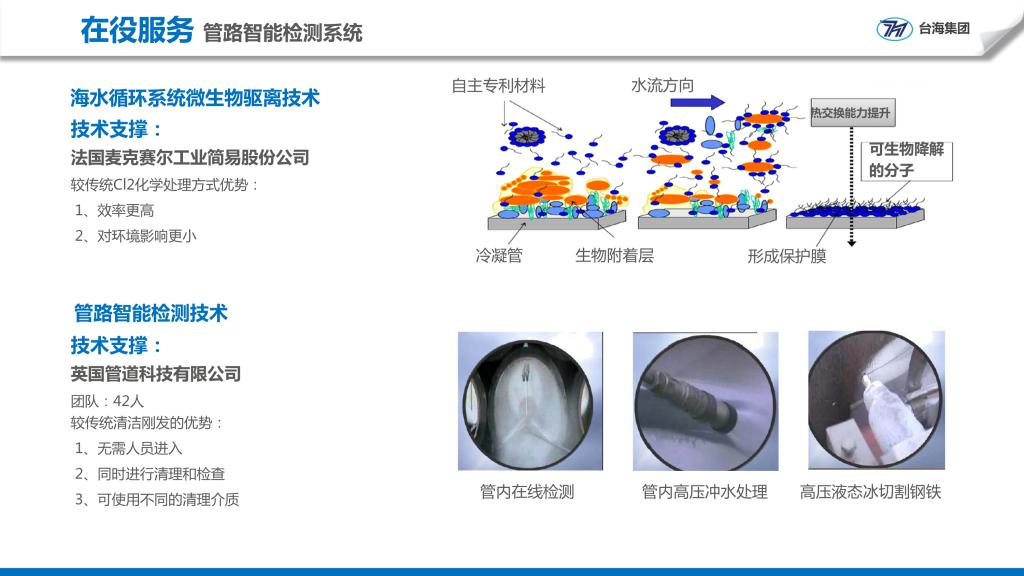 在役服务 管路智能检测系统

台海集团

海水循环系统微生物驱离技术

技术支撑：

法国麦克赛尔工业简易股份公司

较传统Cl2化学处理方式优势：

1、效率更高

2、对环境影响更小

自主专利材料

水流方向

热交换能力提升

可生物降解的分子

冷凝管

生物附着层

形成保护膜

管路智能检测技术

技术支撑：

英国管道科技有限公司

团队：42人

较传统清洁刚发的优势：

1、无需人员进入

2、同时进行清理和检查

3、可使用不同的清理介质

管内在线检测

管内高压冲水处理

高压液态冰切割钢铁